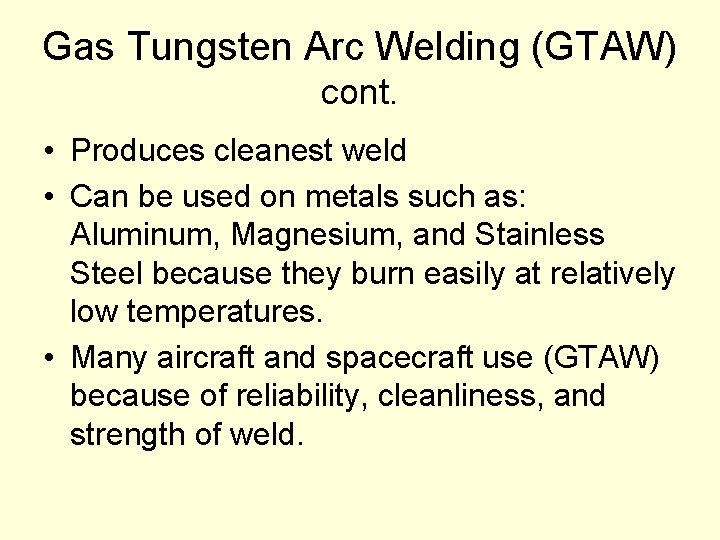 Gas Tungsten Arc Welding (GTAW) cont.

• Produces cleanest weld
• Can be used on metals such as: Aluminum, Magnesium, and Stainless Steel because they burn easily at relatively low temperatures.
• Many aircraft and spacecraft use (GTAW) because of reliability, cleanliness, and strength of weld.